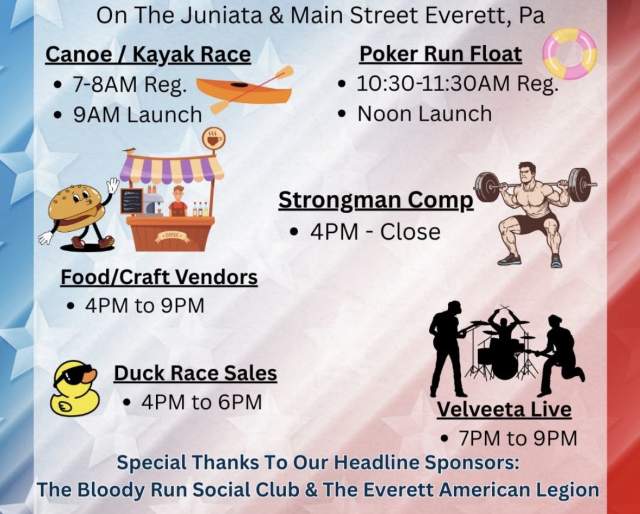 On The Juniata & Main Street Everett, Pa

Canoe / Kayak Race
• 7-8AM Reg.
• 9AM Launch

Poker Run Float
• 10:30-11:30AM Reg.
• Noon Launch

Strongman Comp
• 4PM - Close

Food/Craft Vendors
• 4PM to 9PM

Duck Race Sales
• 4PM to 6PM

Velveeta Live
• 7PM to 9PM

Special Thanks To Our Headline Sponsors:
The Bloody Run Social Club & The Everett American Legion